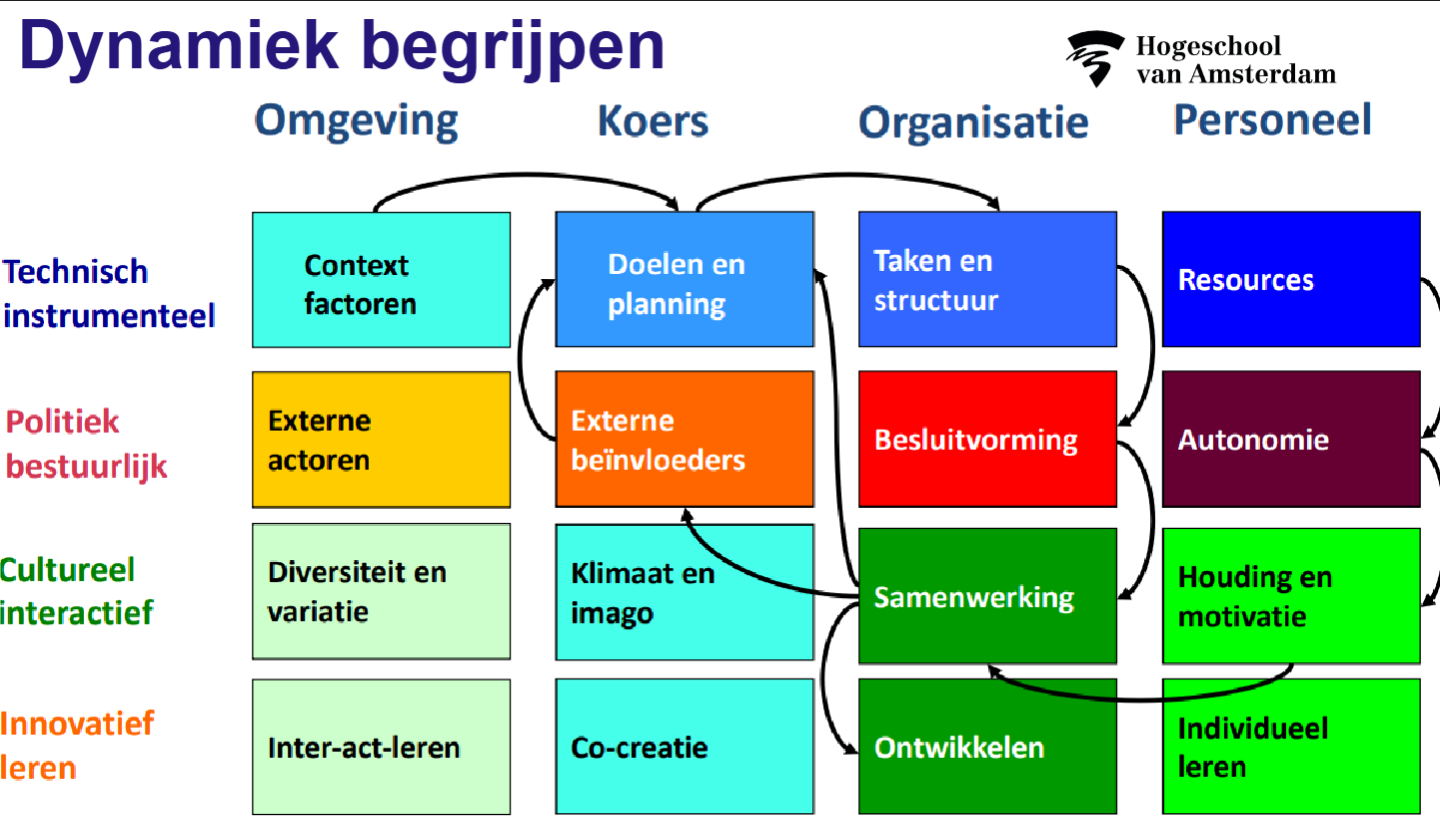 Dynamiek begrijpen

Hogeschool van Amsterdam

| | Omgeving | Koers | Organisatie | Personeel |
|---|---|---|---|---|
| Technisch instrumenteel | Context factoren | Doelen en planning | Taken en structuur | Resources |
| Politiek bestuurlijk | Externe actoren | Externe beïnvloeders | Besluitvorming | Autonomie |
| Cultureel interactief | Diversiteit en variatie | Klimaat en imago | Samenwerking | Houding en motivatie |
| Innovatief leren | Inter-act-leren | Co-creatie | Ontwikkelen | Individueel leren |